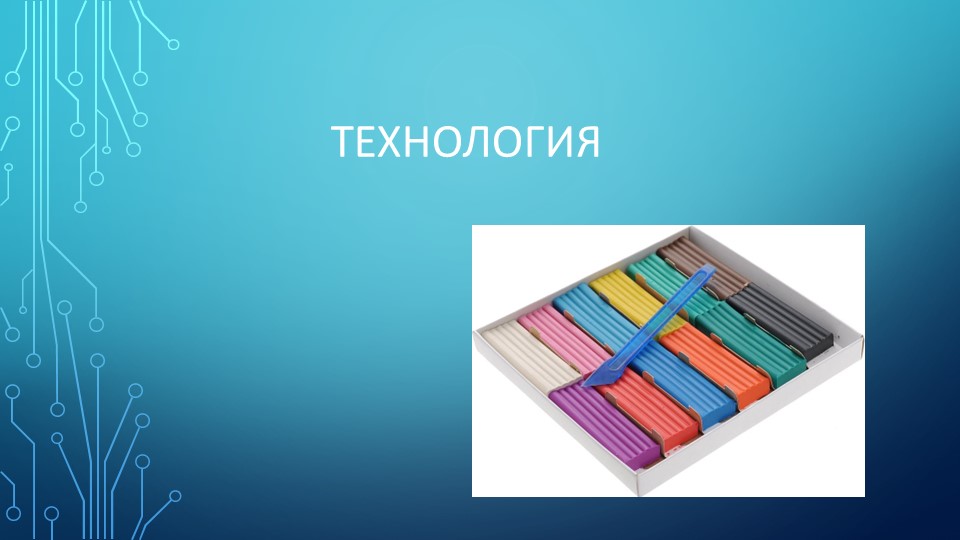 ТЕХНОЛОГИЯ